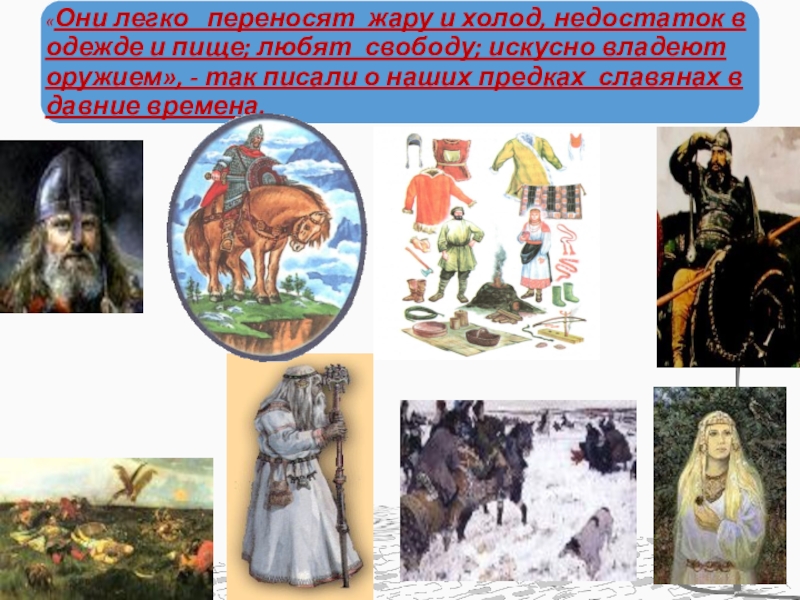 «Они легко переносят жару и холод, недостаток в одежде и пище; любят свободу; искусно владеют оружием», - так писали о наших предках славянах в давние времена.